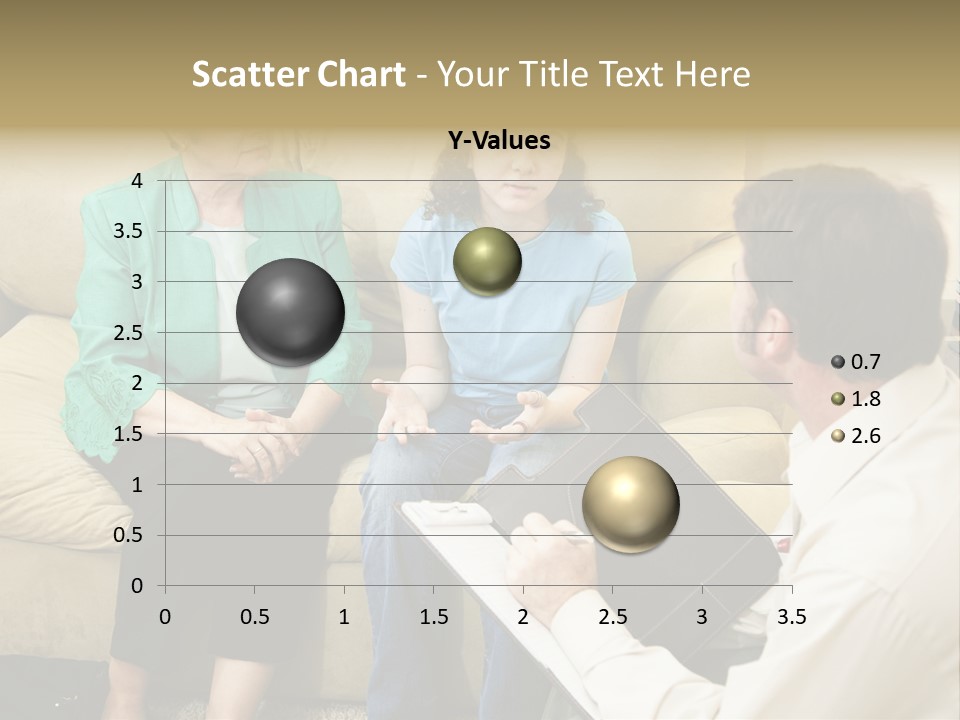 Scatter Chart - Your Title Text Here

Y-Values

4
3.5
3
2.5
2
1.5
1
0.5
0

0
0.5
1
1.5
2
2.5
3
3.5

0.7
1.8
2.6